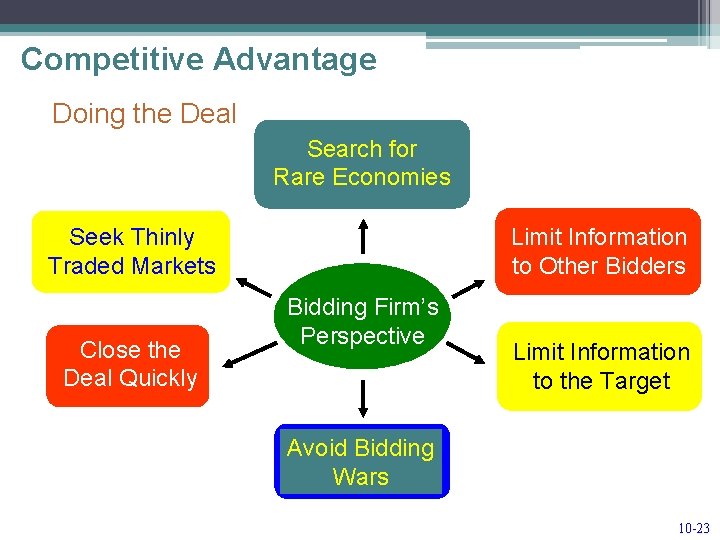 Competitive Advantage

Doing the Deal

Search for Rare Economies

Seek Thinly Traded Markets

Limit Information to Other Bidders

Bidding Firm's Perspective

Close the Deal Quickly

Limit Information to the Target

Avoid Bidding Wars

10-23